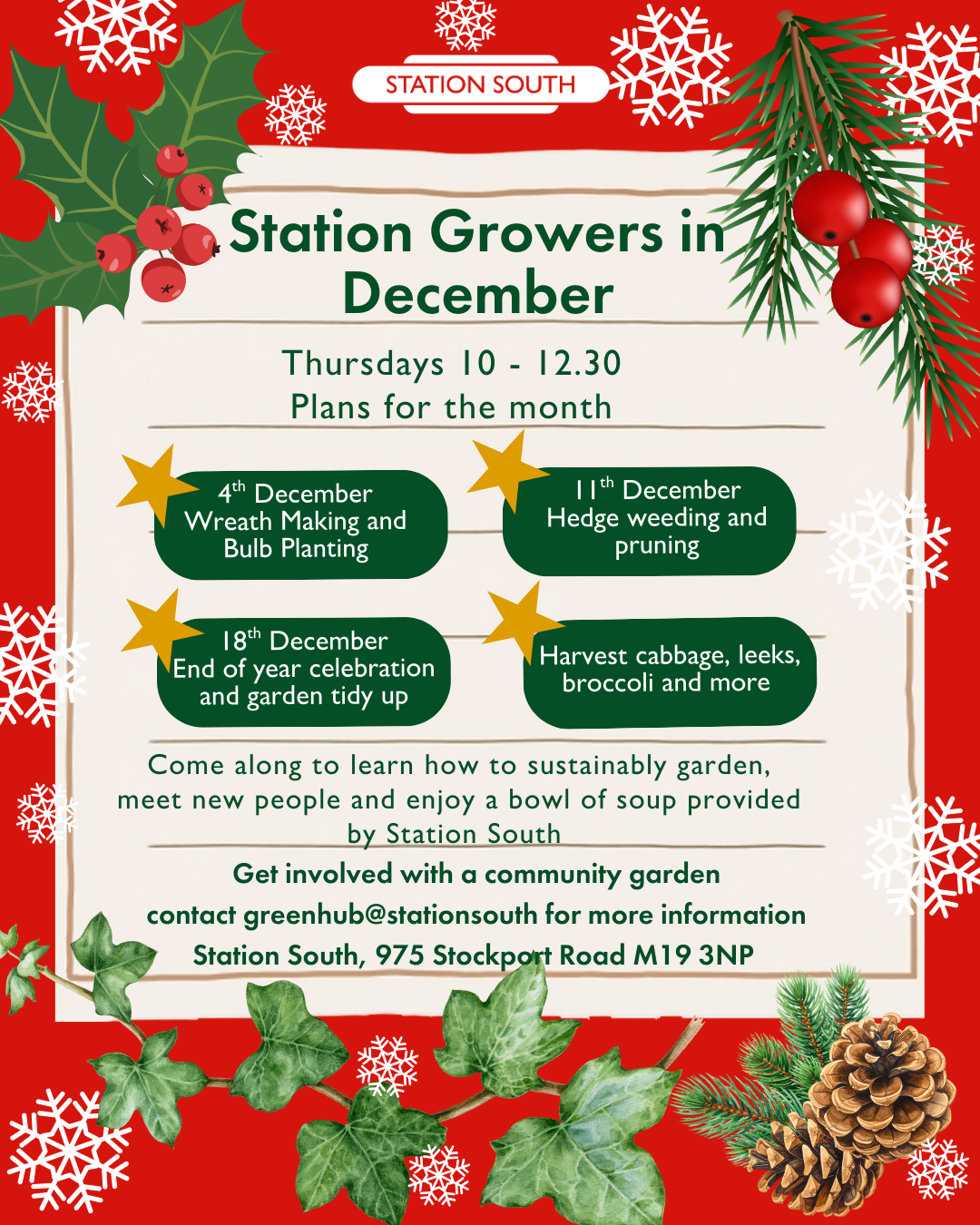 STATION SOUTH

Station Growers in December

Thursdays 10 - 12.30
Plans for the month

4th December
Wreath Making and
Bulb Planting

11th December
Hedge weeding and
pruning

18th December
End of year celebration
and garden tidy up

Harvest cabbage, leeks,
broccoli and more

Come along to learn how to sustainably garden, meet new people and enjoy a bowl of soup provided by Station South

Get involved with a community garden
contact greenhub@stationsouth for more information
Station South, 975 Stockport Road M19 3NP